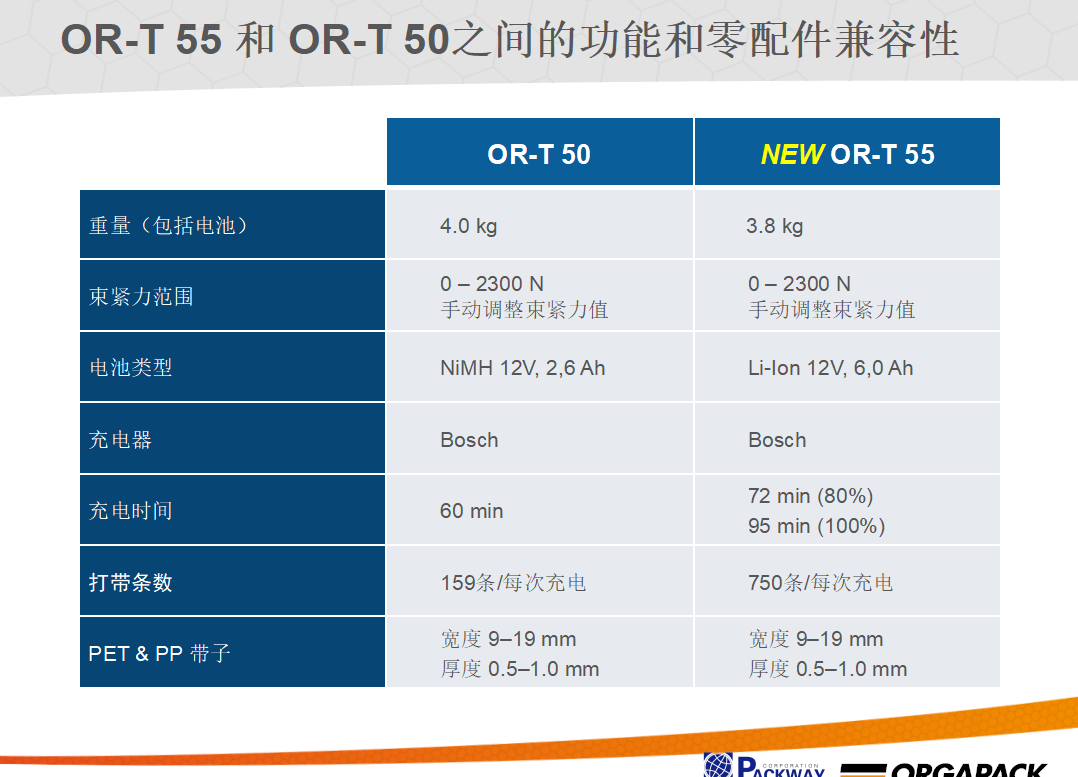 OR-T 55 和 OR-T 50之间的功能和零配件兼容性

| | OR-T 50 | NEW OR-T 55 |
|---|---|---|
| 重量（包括电池） | 4.0 kg | 3.8 kg |
| 束紧力范围 | 0 – 2300 N 手动调整束紧力值 | 0 – 2300 N 手动调整束紧力值 |
| 电池类型 | NiMH 12V, 2,6 Ah | Li-Ion 12V, 6,0 Ah |
| 充电器 | Bosch | Bosch |
| 充电时间 | 60 min | 72 min (80%) 95 min (100%) |
| 打带条数 | 159条/每次充电 | 750条/每次充电 |
| PET & PP 带子 | 宽度 9–19 mm 厚度 0.5–1.0 mm | 宽度 9–19 mm 厚度 0.5–1.0 mm |

CORPORATION PACKWAY ORGAPACK